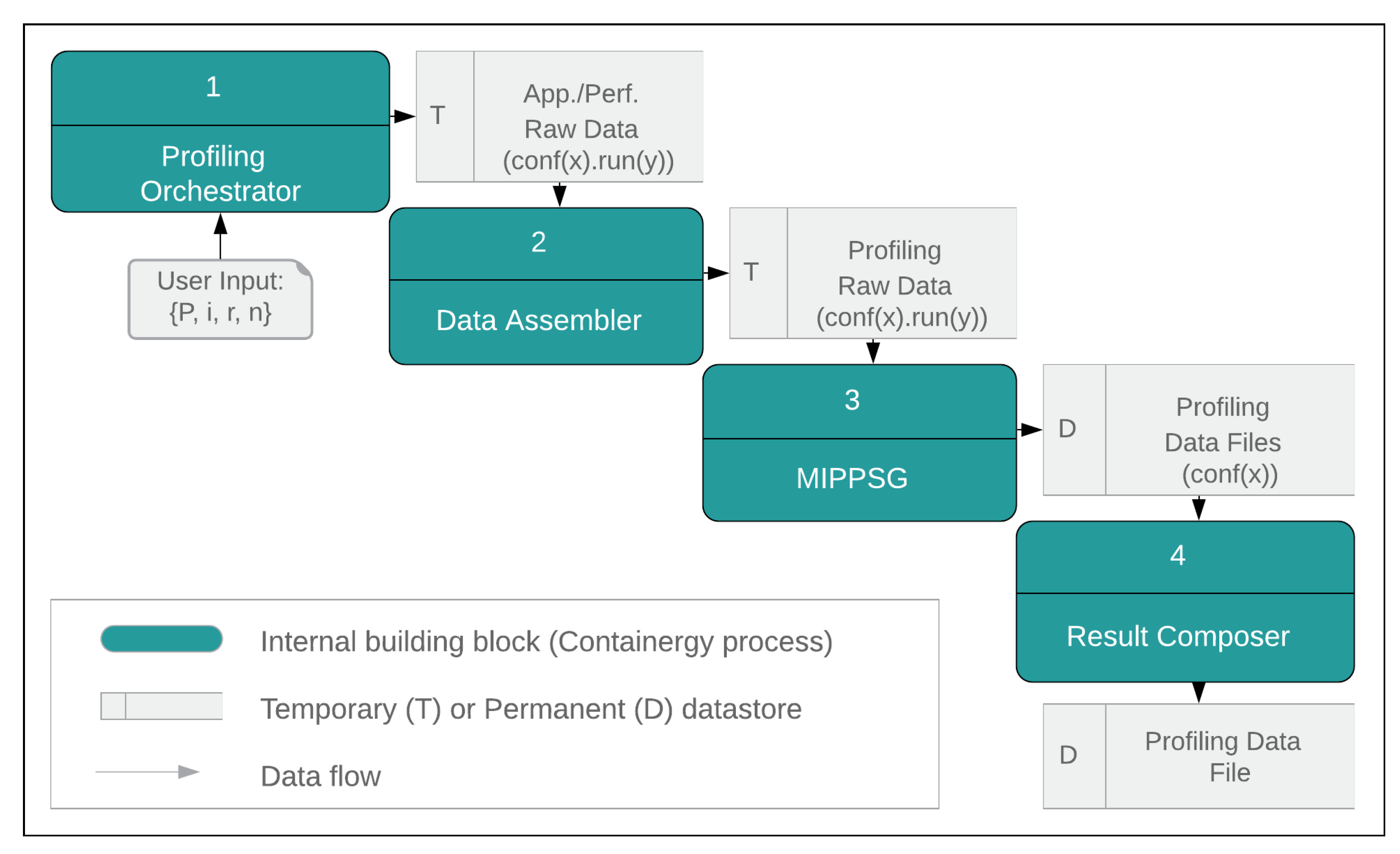 1

Profiling Orchestrator

T

App./Perf. Raw Data (conf(x).run(y))

User Input: {P, i, r, n}

2

Data Assembler

T

Profiling Raw Data (conf(x).run(y))

3

MIPPSG

D

Profiling Data Files (conf(x))

4

Result Composer

D

Profiling Data File

Internal building block (Containergy process)

Temporary (T) or Permanent (D) datastore

Data flow